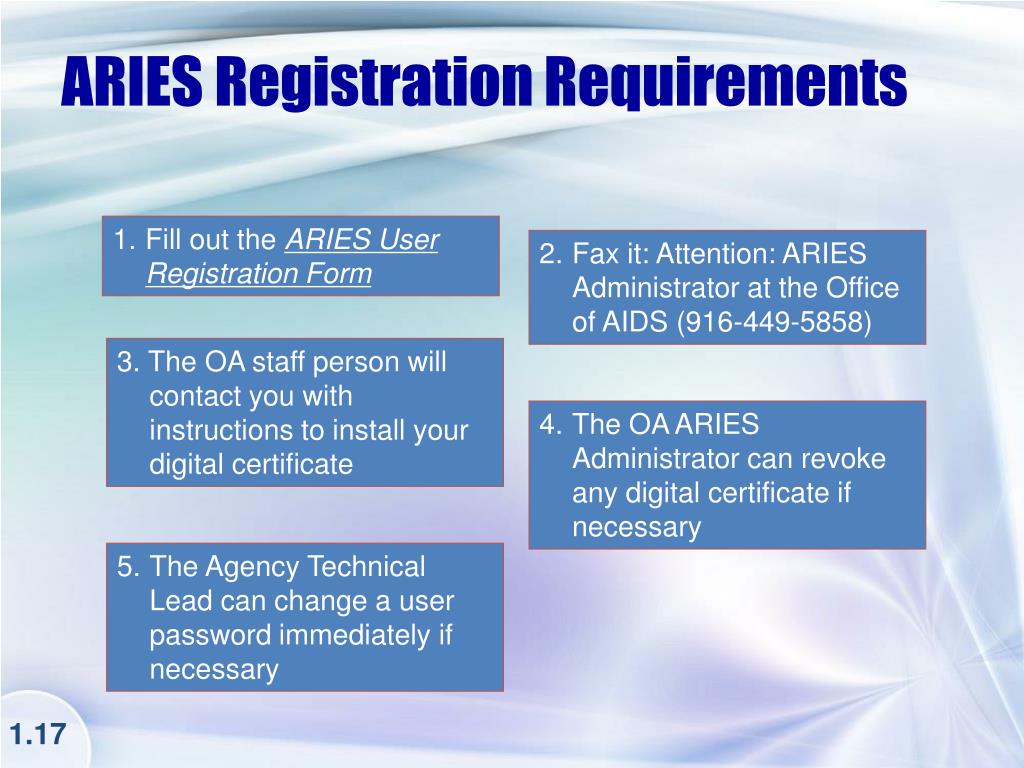 ARIES Registration Requirements

1. Fill out the ARIES User Registration Form

2. Fax it: Attention: ARIES Administrator at the Office of AIDS (916-449-5858)

3. The OA staff person will contact you with instructions to install your digital certificate

4. The OA ARIES Administrator can revoke any digital certificate if necessary

5. The Agency Technical Lead can change a user password immediately if necessary

1.17